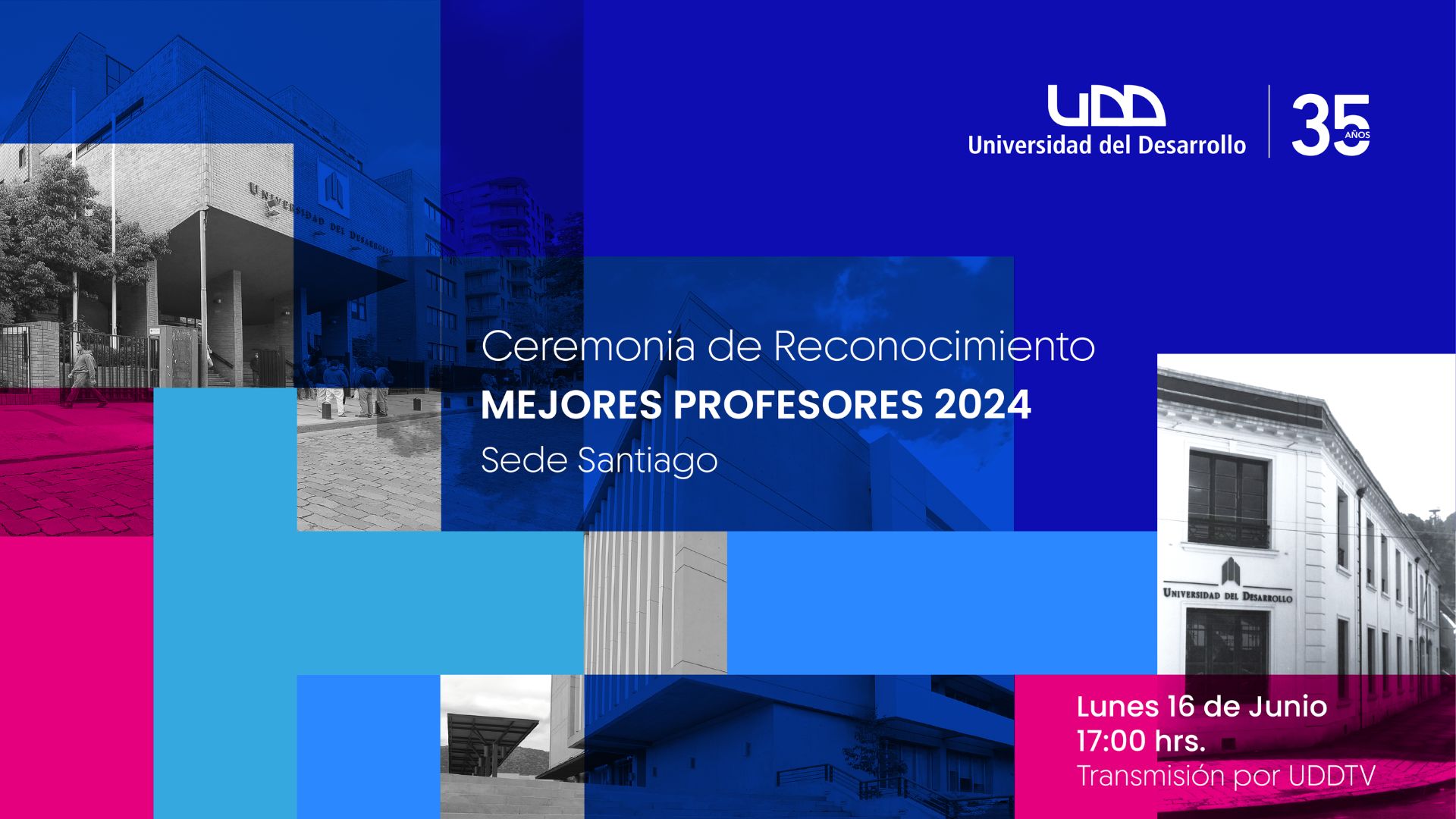 UDD
Universidad del Desarrollo
35 AÑOS

UNIVERSIDAD DEL DESARROLLO

Ceremonia de Reconocimiento
MEJORES PROFESORES 2024
Sede Santiago

UNIVERSIDAD DEL DESARROLLO

Lunes 16 de Junio
17:00 hrs.
Transmisión por UDDTV